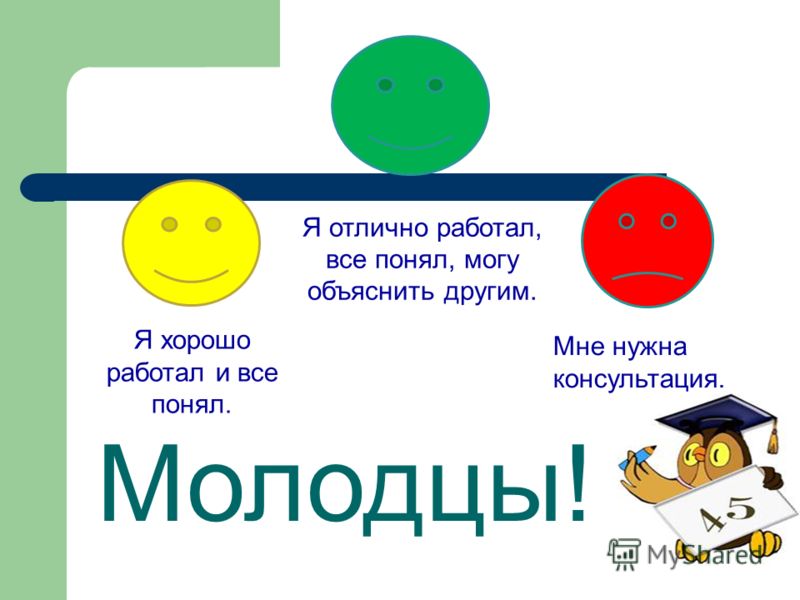 Я отлично работал, все понял, могу объяснить другим.

Я хорошо работал и все понял.

Мне нужна консультация.

Молодцы!

45

MyShared